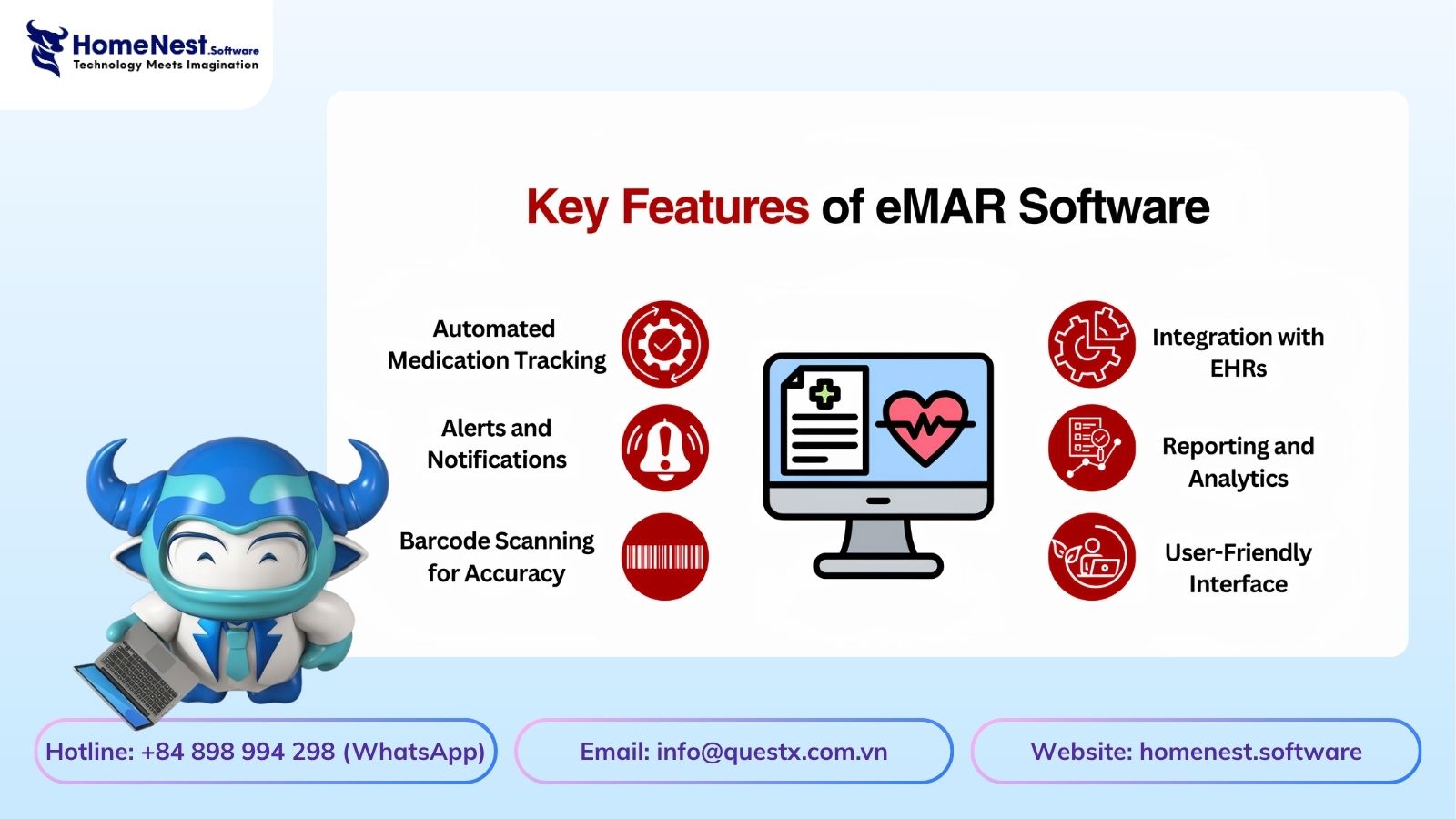 HomeNest.Software
Technology Meets Imagination

Key Features of eMAR Software

Automated Medication Tracking

Alerts and Notifications

Barcode Scanning for Accuracy

Integration with EHRs

Reporting and Analytics

User-Friendly Interface

Hotline: +84 898 994 298 (WhatsApp)

Email: info@questx.com.vn

Website: homenest.software